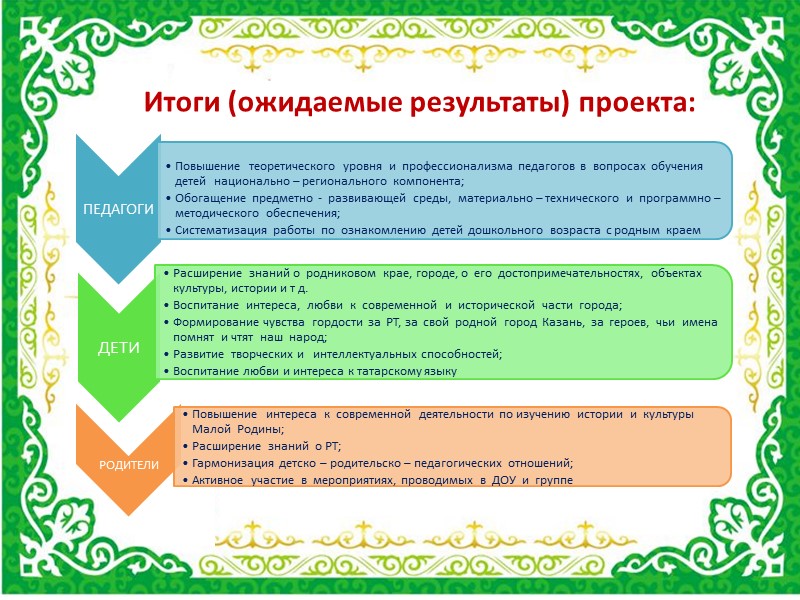 Итоги (ожидаемые результаты) проекта:

ПЕДАГОГИ

• Повышение теоретического уровня и профессионализма педагогов в вопросах обучения детей национально – регионального компонента;
• Обогащение предметно - развивающей среды, материально – технического и программно – методического обеспечения;
• Систематизация работы по ознакомлению детей дошкольного возраста с родным краем

ДЕТИ

• Расширение знаний о родниковом крае, городе, о его достопримечательностях, объектах культуры, истории и т д.
• Воспитание интереса, любви к современной и исторической части города;
• Формирование чувства гордости за РТ, за свой родной город Казань, за героев, чьи имена помнят и чтят наш народ;
• Развитие творческих и интеллектуальных способностей;
• Воспитание любви и интереса к татарскому языку

РОДИТЕЛИ

• Повышение интереса к современной деятельности по изучению истории и культуры Малой Родины;
• Расширение знаний о РТ;
• Гармонизация детско – родительско – педагогических отношений;
• Активное участие в мероприятиях, проводимых в ДОУ и группе